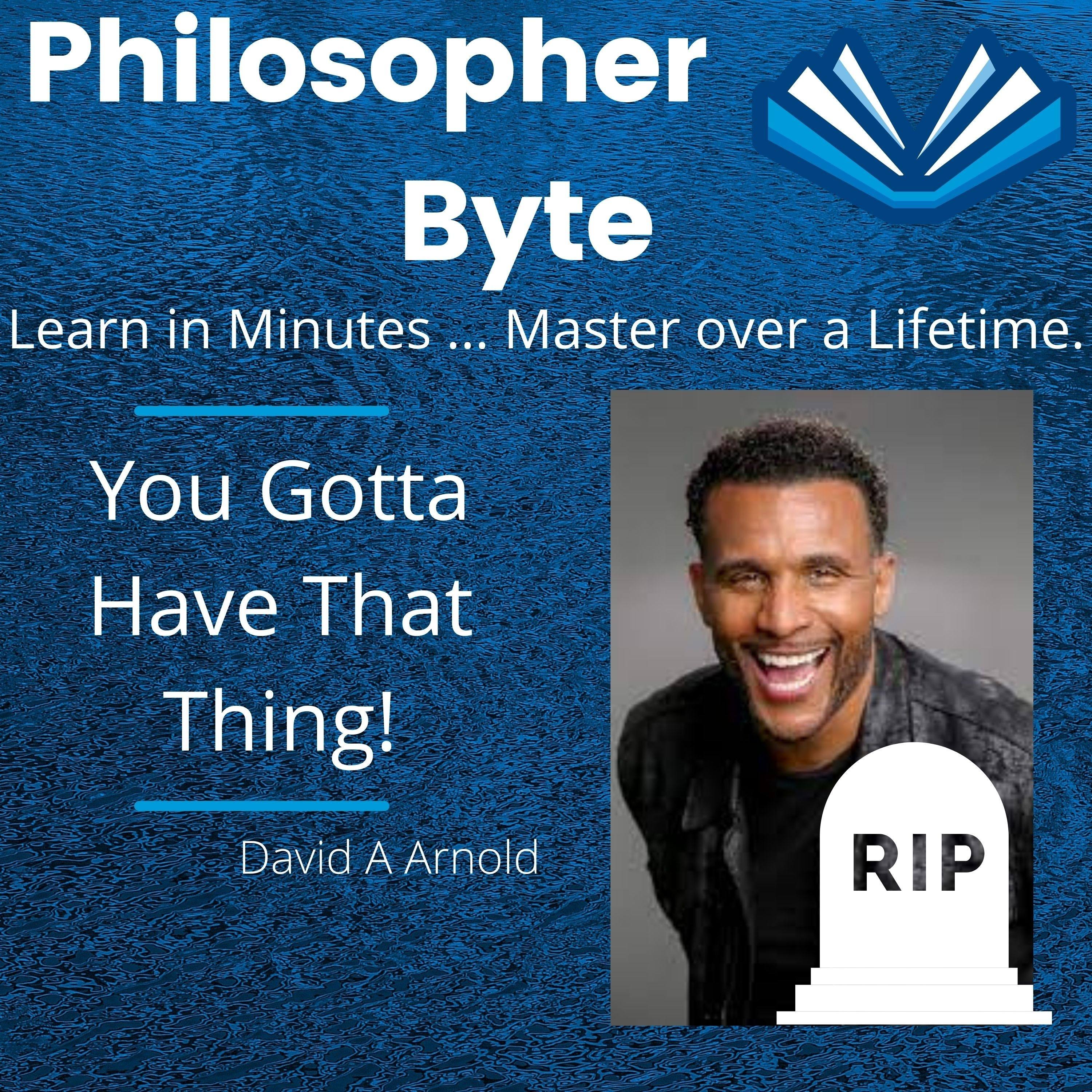 Philosopher Byte

Learn in Minutes ... Master over a Lifetime.

You Gotta Have That Thing!

David A Arnold

RIP